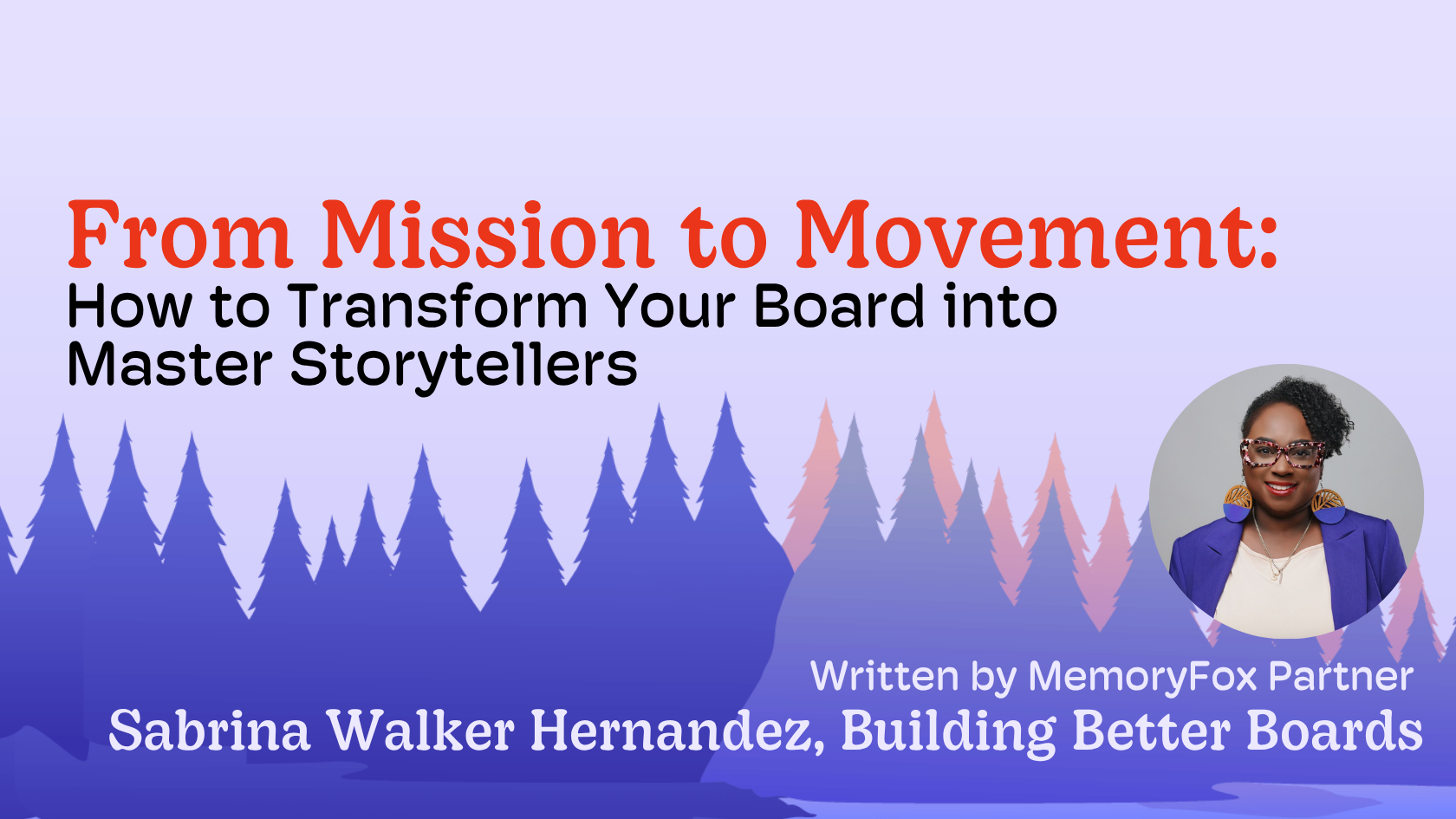 From Mission to Movement:
How to Transform Your Board into Master Storytellers

Written by MemoryFox Partner
Sabrina Walker Hernandez, Building Better Boards